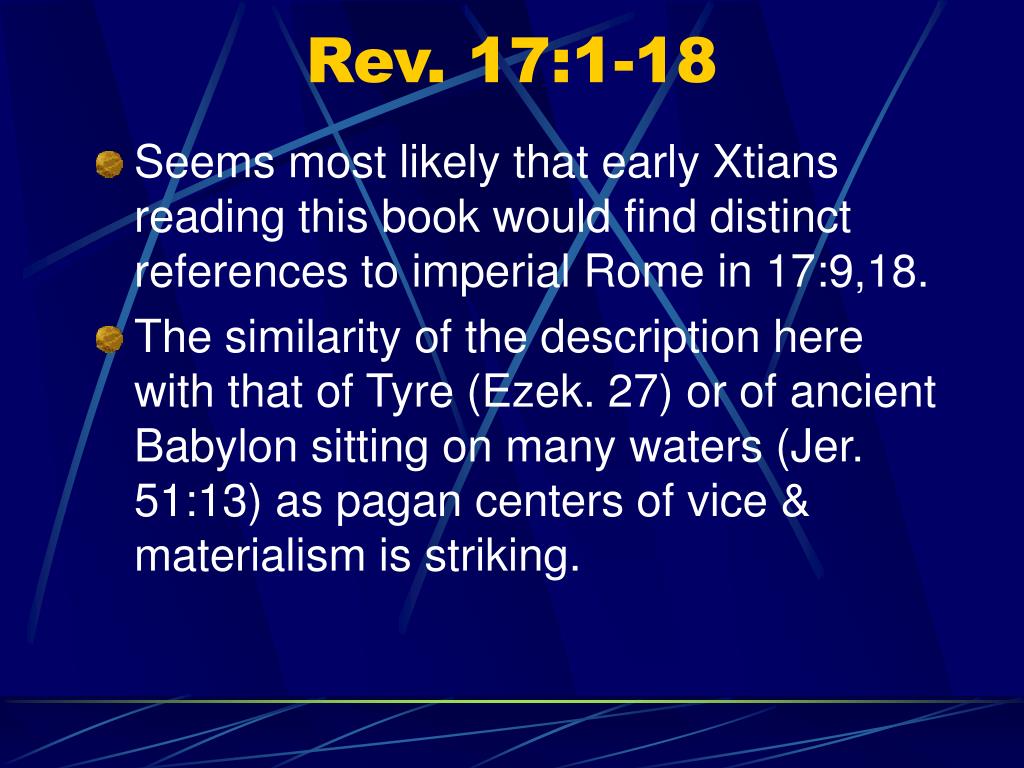 Rev. 17:1-18

Seems most likely that early Xtians reading this book would find distinct references to imperial Rome in 17:9,18.

The similarity of the description here with that of Tyre (Ezek. 27) or of ancient Babylon sitting on many waters (Jer. 51:13) as pagan centers of vice & materialism is striking.